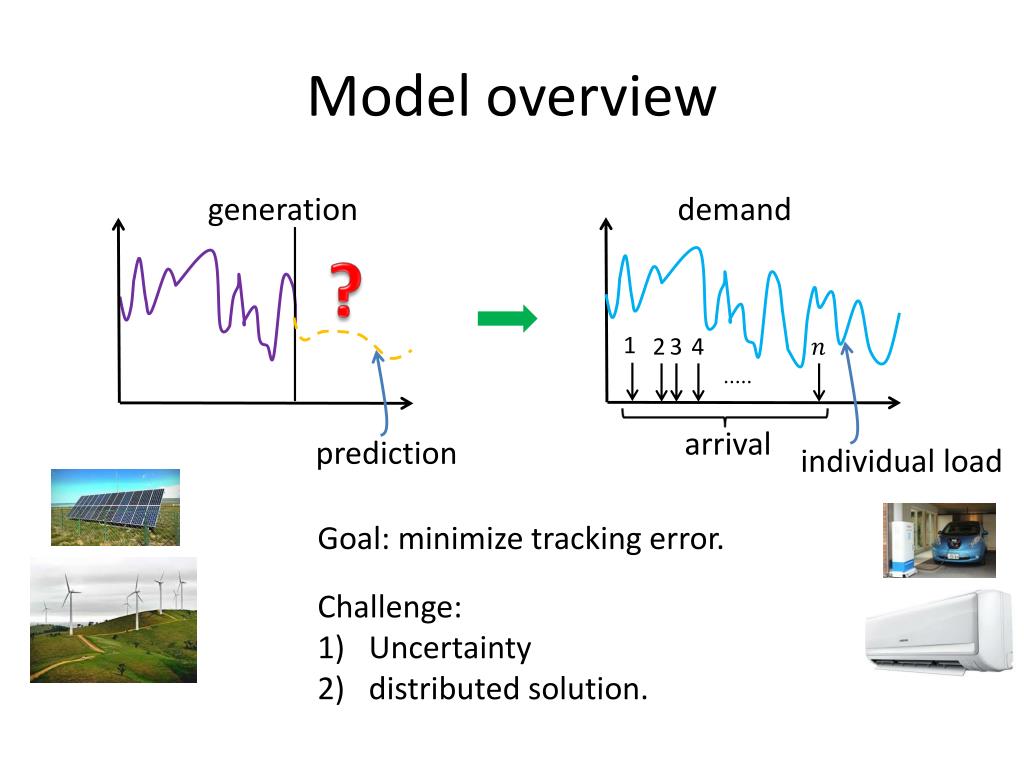 Model overview

generation

?

prediction

demand

1 2 3 4 ..... $n$

arrival

individual load

Goal: minimize tracking error.

Challenge:
1) Uncertainty
2) distributed solution.